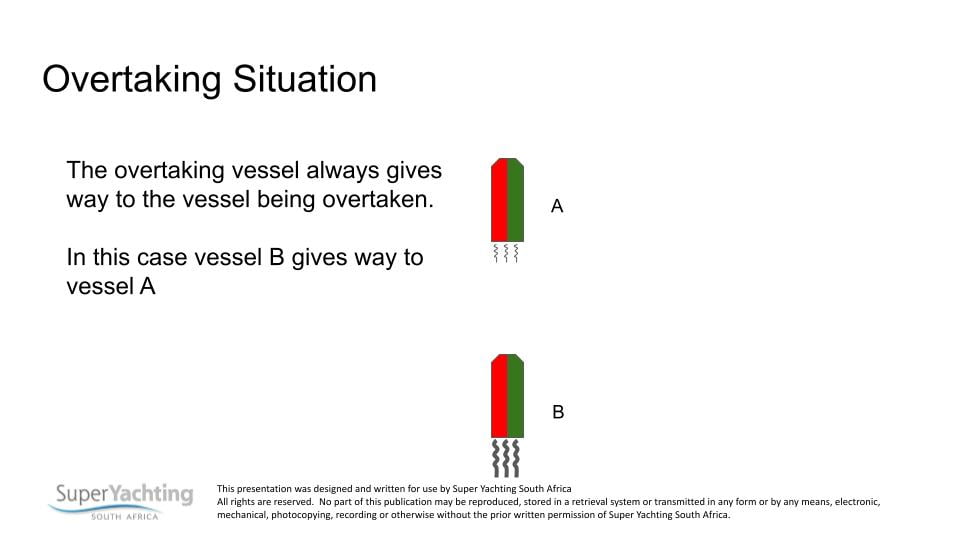 Overtaking Situation

The overtaking vessel always gives way to the vessel being overtaken.

In this case vessel B gives way to vessel A

A

B

SuperYachting
SOUTH AFRICA

This presentation was designed and written for use by Super Yachting South Africa
All rights are reserved. No part of this publication may be reproduced, stored in a retrieval system or transmitted in any form or by any means, electronic, mechanical, photocopying, recording or otherwise without the prior written permission of Super Yachting South Africa.